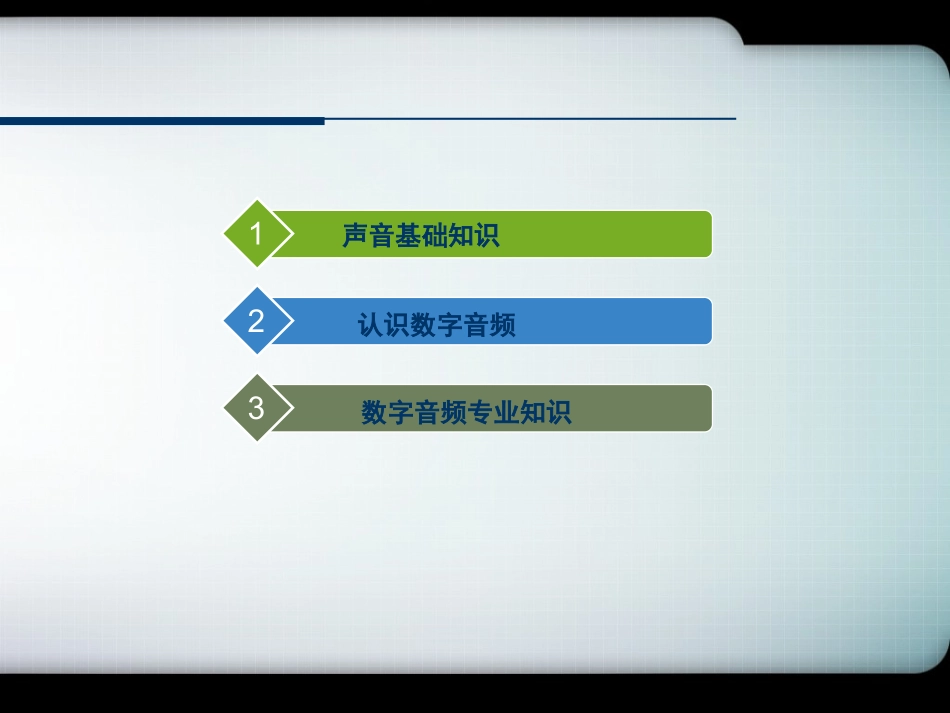 1 声音基础知识

2 认识数字音频

3 数字音频专业知识